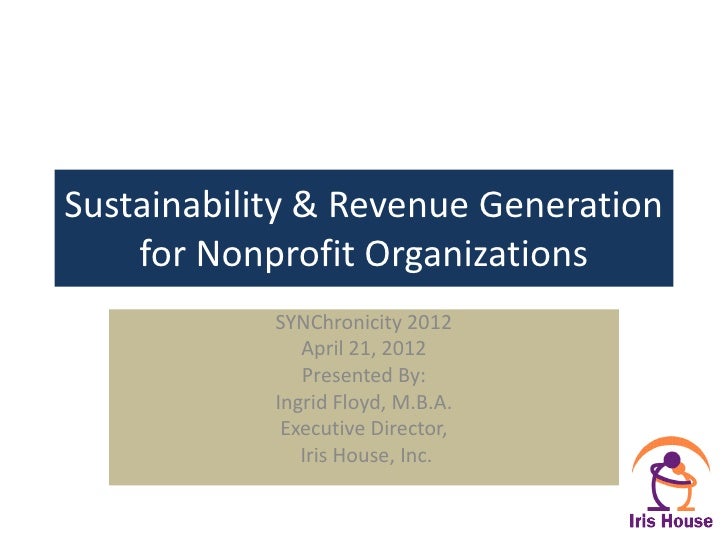 Sustainability & Revenue Generation for Nonprofit Organizations

SYNChronicity 2012
April 21, 2012
Presented By:
Ingrid Floyd, M.B.A.
Executive Director,
Iris House, Inc.

Iris House